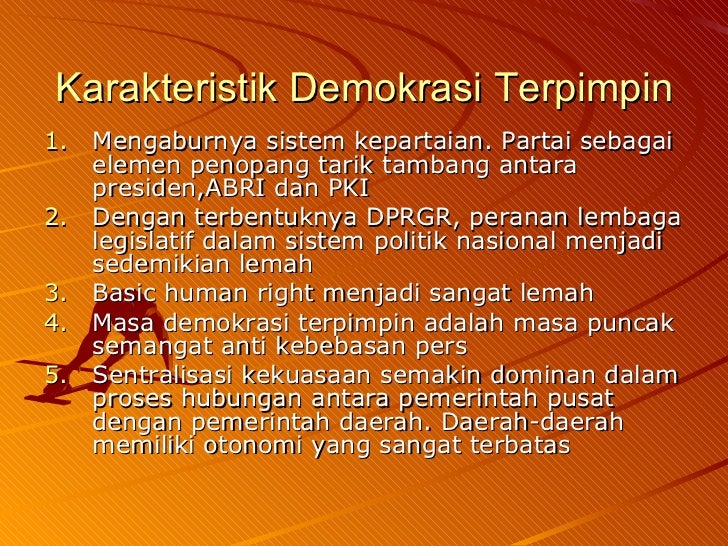 Karakteristik Demokrasi Terpimpin

1. Mengaburnya sistem kepartaian. Partai sebagai elemen penopang tarik tambang antara presiden,ABRI dan PKI
2. Dengan terbentuknya DPRGR, peranan lembaga legislatif dalam sistem politik nasional menjadi sedemikian lemah
3. Basic human right menjadi sangat lemah
4. Masa demokrasi terpimpin adalah masa puncak semangat anti kebebasan pers
5. Sentralisasi kekuasaan semakin dominan dalam proses hubungan antara pemerintah pusat dengan pemerintah daerah. Daerah-daerah memiliki otonomi yang sangat terbatas